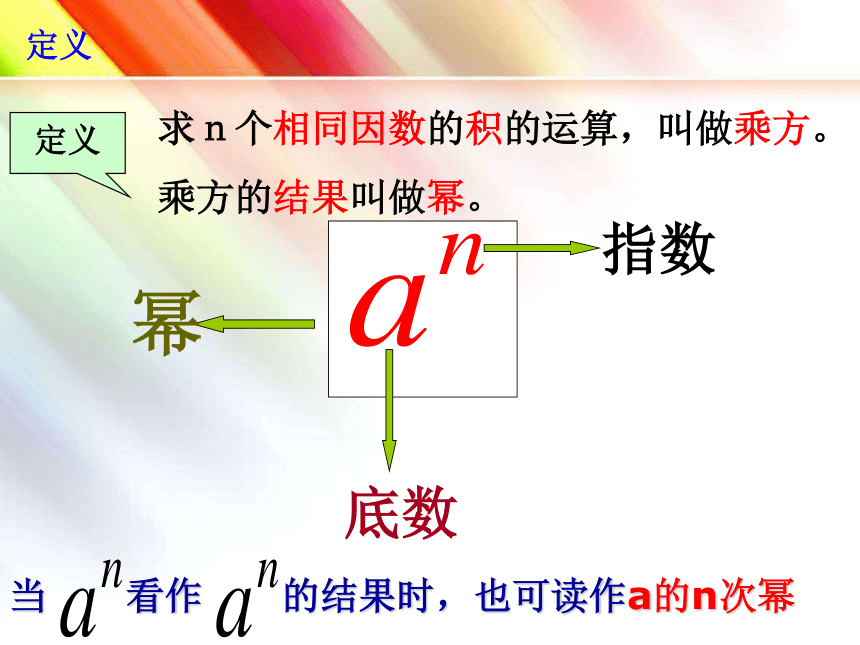 定义

定义

求 n 个相同因数的积的运算，叫做乘方。

乘方的结果叫做幂。

$a^n$

指数

幂

底数

当 $a^n$ 看作 $a^n$ 的结果时，也可读作a的n次幂